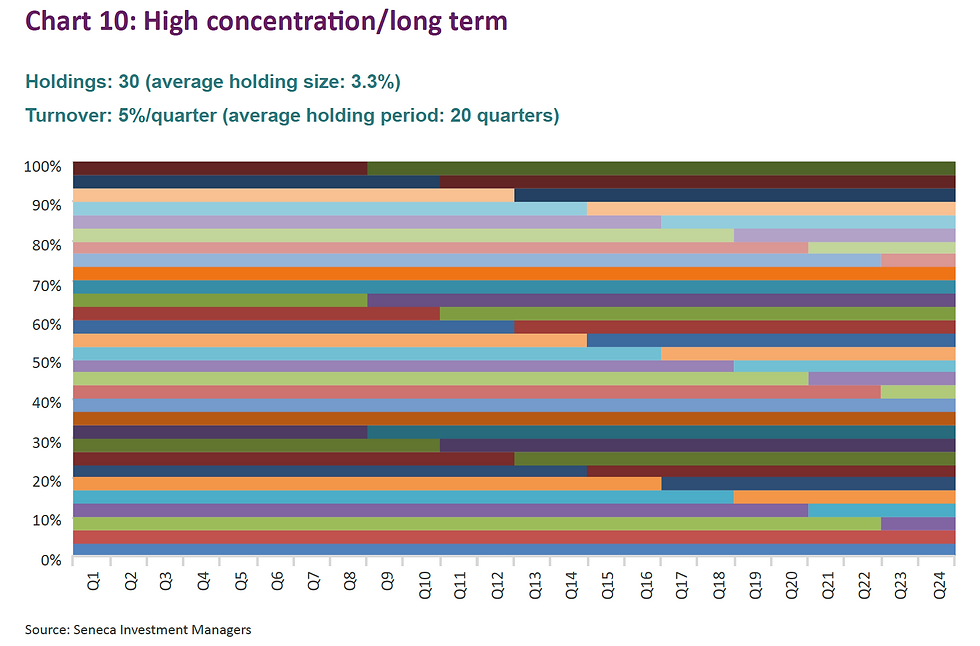 Chart 10: High concentration/long term

Holdings: 30 (average holding size: 3.3%)

Turnover: 5%/quarter (average holding period: 20 quarters)

100%
90%
80%
70%
60%
50%
40%
30%
20%
10%
0%

Q1 Q2 Q3 Q4 Q5 Q6 Q7 Q8 Q9 Q10 Q11 Q12 Q13 Q14 Q15 Q16 Q17 Q18 Q19 Q20 Q21 Q22 Q23 Q24

Source: Seneca Investment Managers